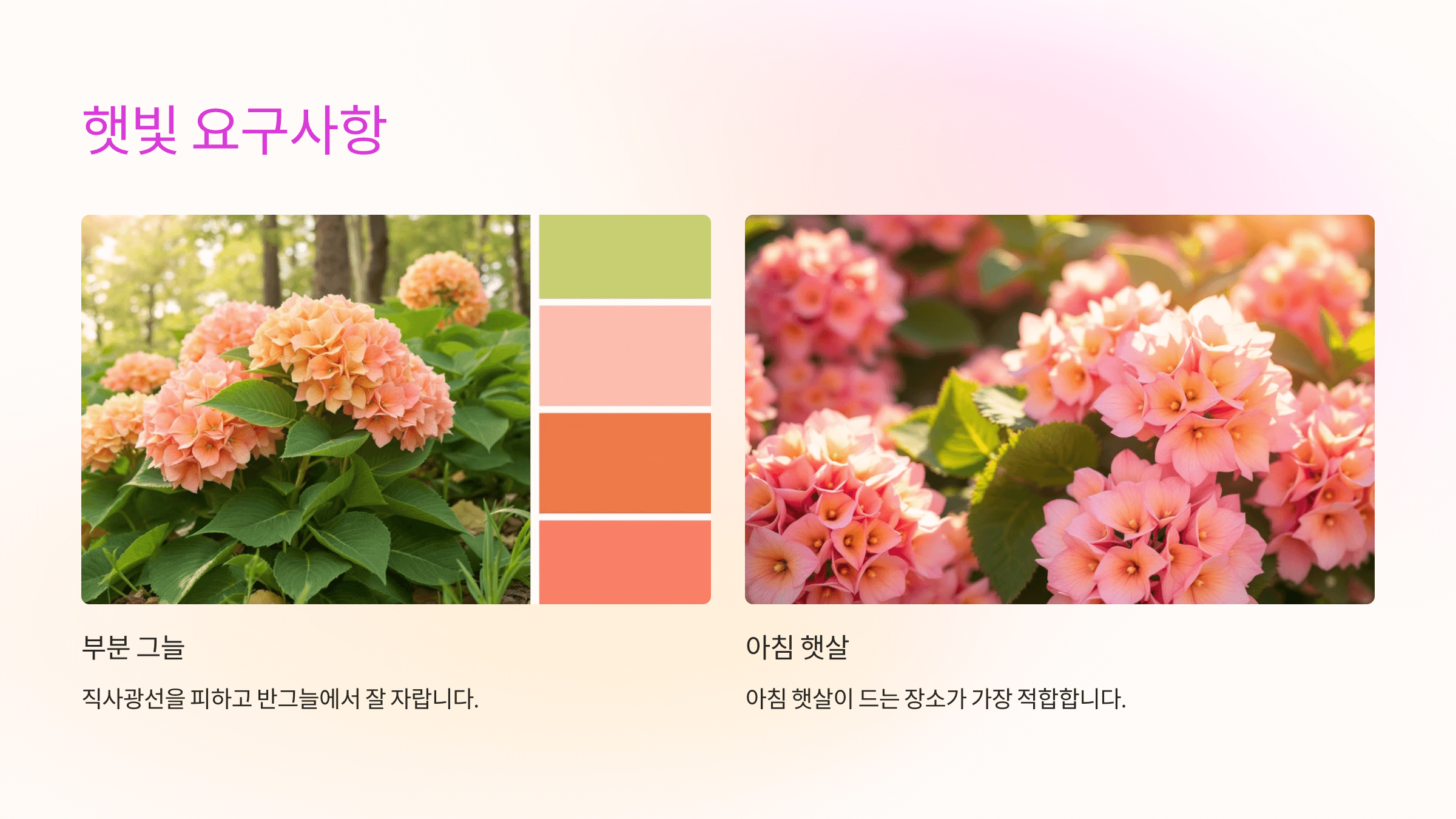 햇빛 요구사항

부분 그늘

직사광선을 피하고 반그늘에서 잘 자랍니다.

아침 햇살

아침 햇살이 드는 장소가 가장 적합합니다.